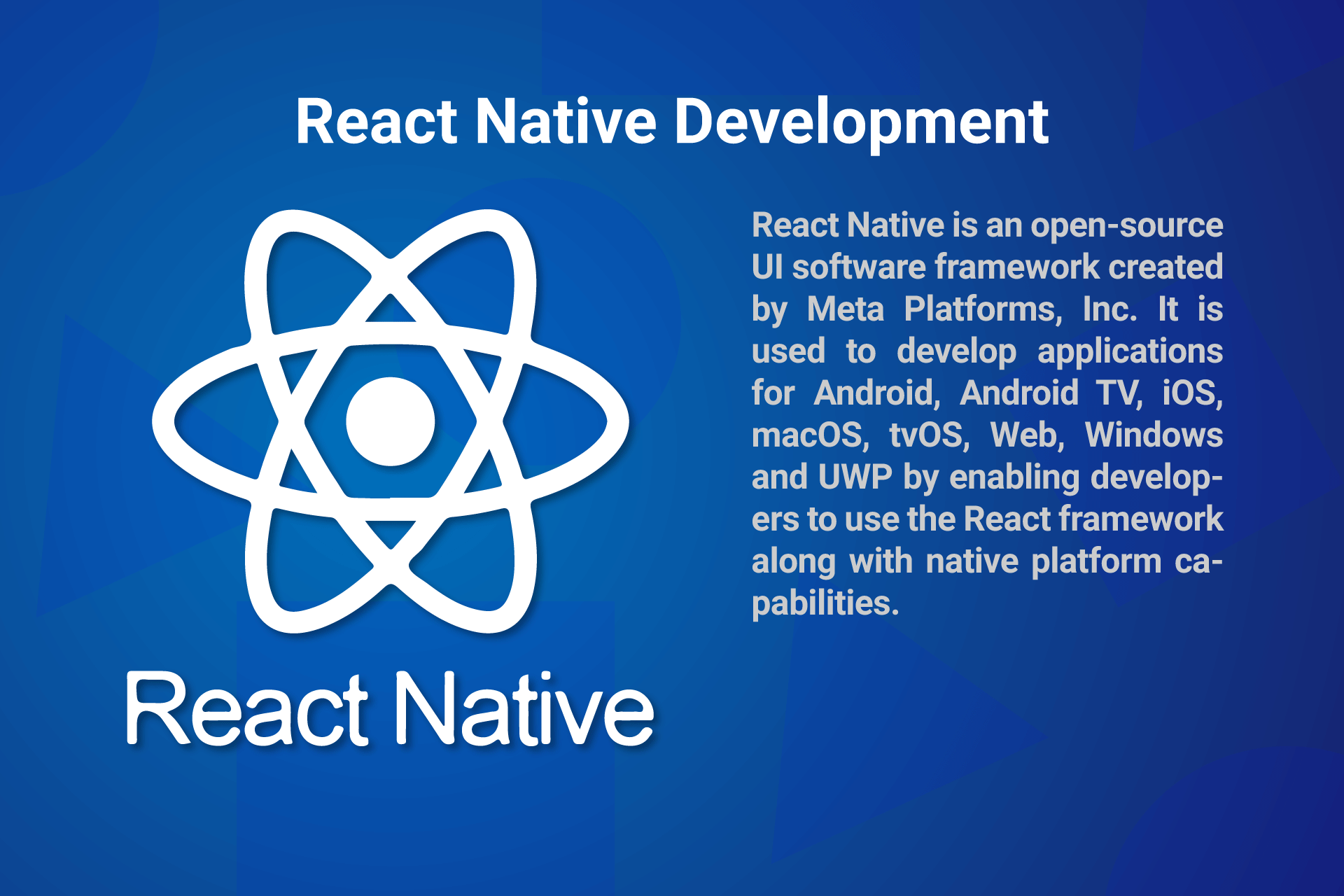 React Native Development

React Native

React Native is an open-source UI software framework created by Meta Platforms, Inc. It is used to develop applications for Android, Android TV, iOS, macOS, tvOS, Web, Windows and UWP by enabling developers to use the React framework along with native platform capabilities.